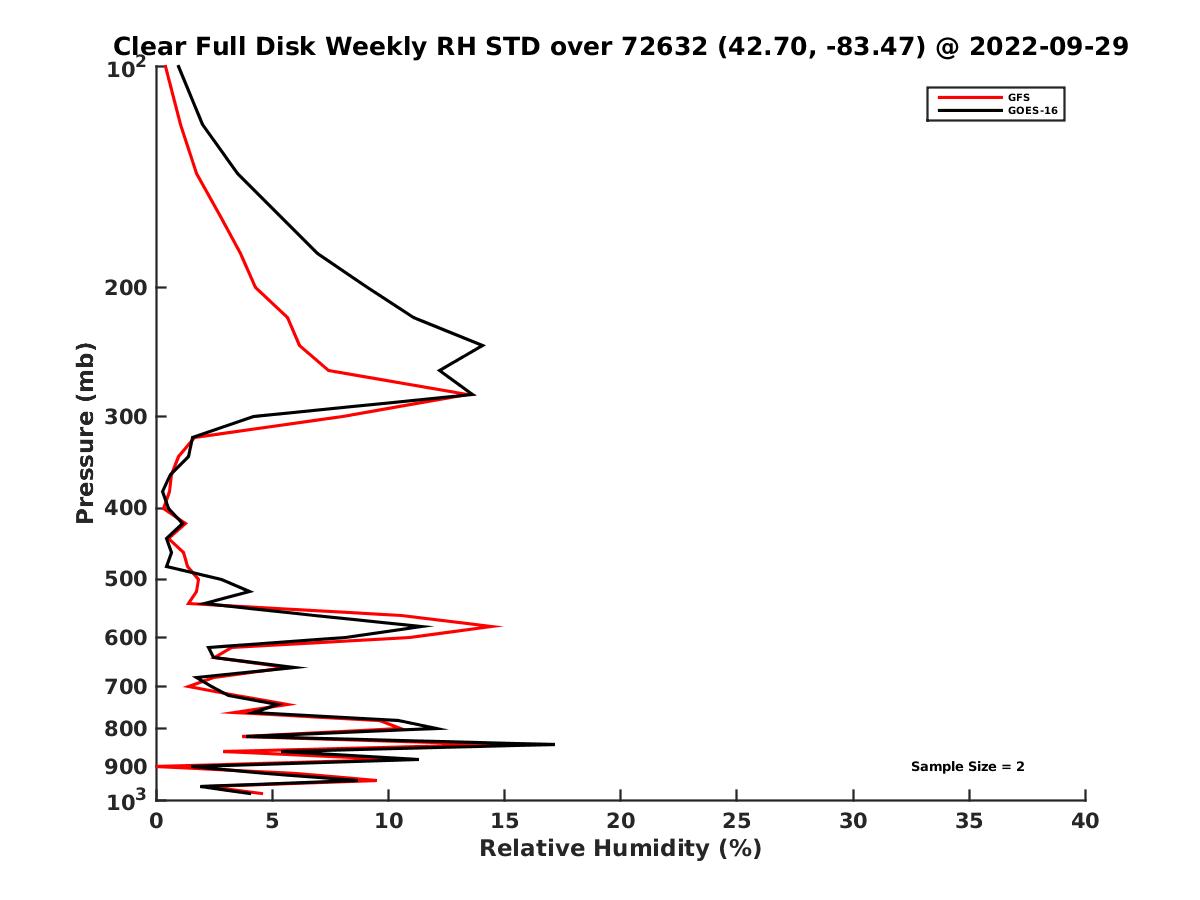 Clear Full Disk Weekly RH STD over 72632 (42.70, -83.47) @ 2022-09-29

GFS
GOES-16

Pressure (mb)

$10^2$
200
300
400
500
600
700
800
900
$10^3$

Sample Size = 2

0 5 10 15 20 25 30 35 40

Relative Humidity (%)